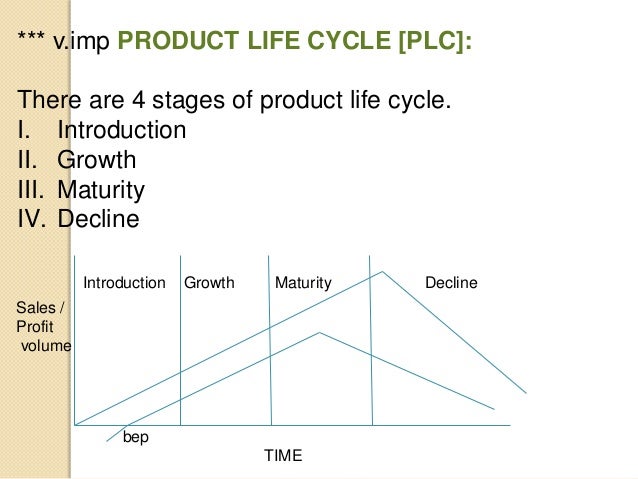 *** v.imp PRODUCT LIFE CYCLE [PLC]:

There are 4 stages of product life cycle.
I. Introduction
II. Growth
III. Maturity
IV. Decline

Introduction Growth Maturity Decline

Sales / Profit volume

bep

TIME